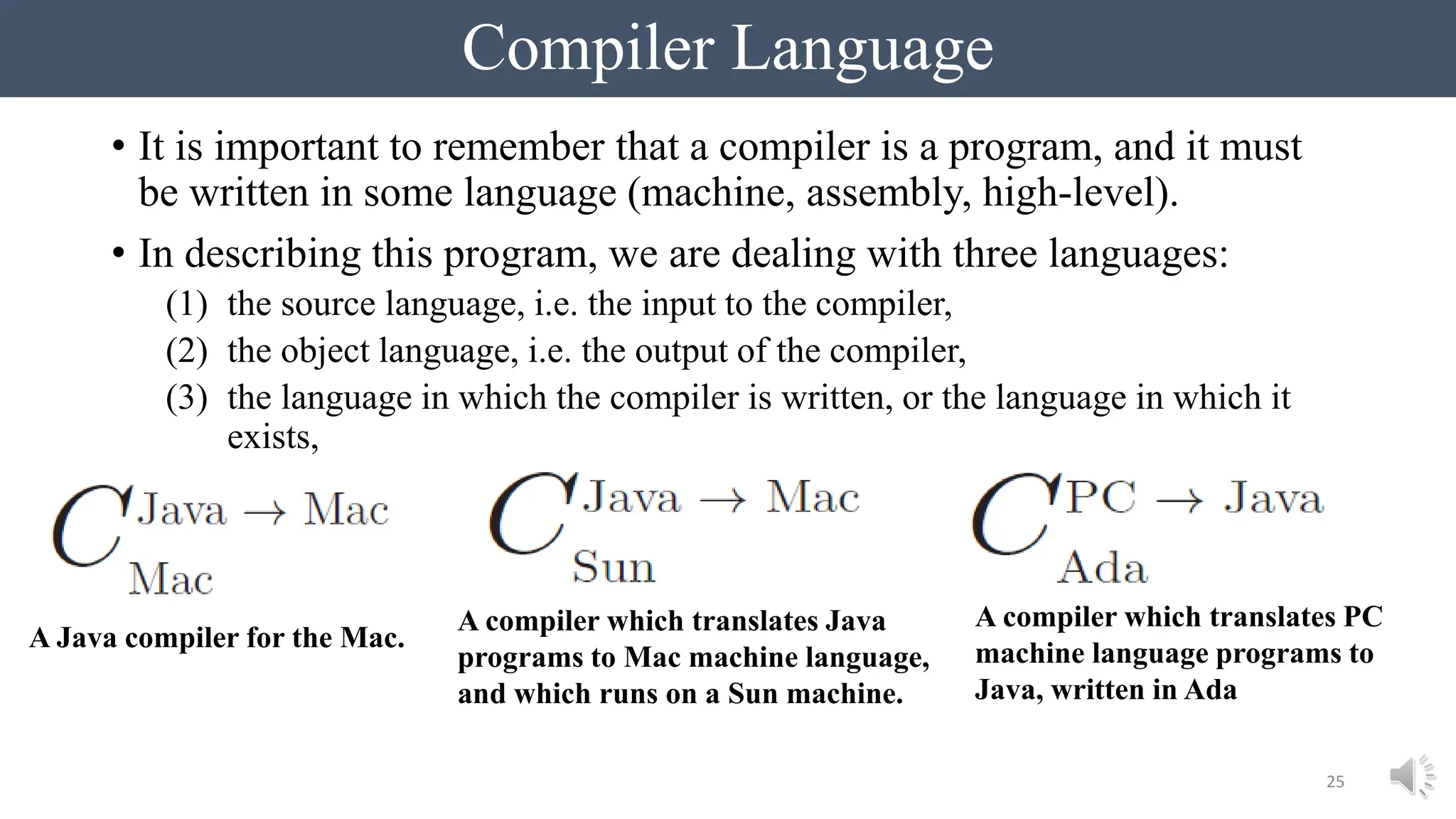 Compiler Language

• It is important to remember that a compiler is a program, and it must be written in some language (machine, assembly, high-level).

• In describing this program, we are dealing with three languages:
(1) the source language, i.e. the input to the compiler,
(2) the object language, i.e. the output of the compiler,
(3) the language in which the compiler is written, or the language in which it exists,

$C^{\text{Java} \rightarrow \text{Mac}}_{\text{Mac}}$

A Java compiler for the Mac.

$C^{\text{Java} \rightarrow \text{Mac}}_{\text{Sun}}$

A compiler which translates Java programs to Mac machine language, and which runs on a Sun machine.

$C^{\text{PC} \rightarrow \text{Java}}_{\text{Ada}}$

A compiler which translates PC machine language programs to Java, written in Ada

25